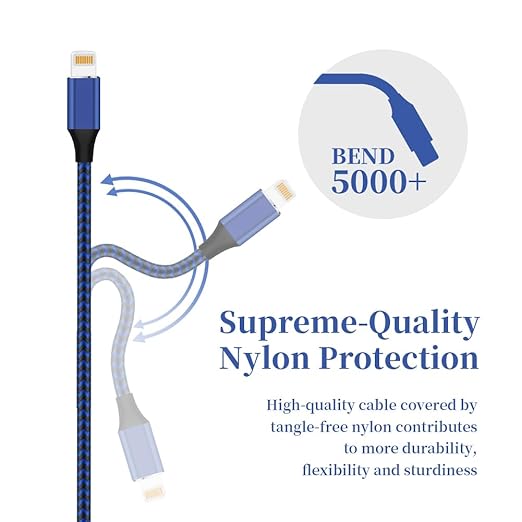 BEND
5000+

Supreme-Quality Nylon Protection

High-quality cable covered by tangle-free nylon contributes to more durability, flexibility and sturdiness